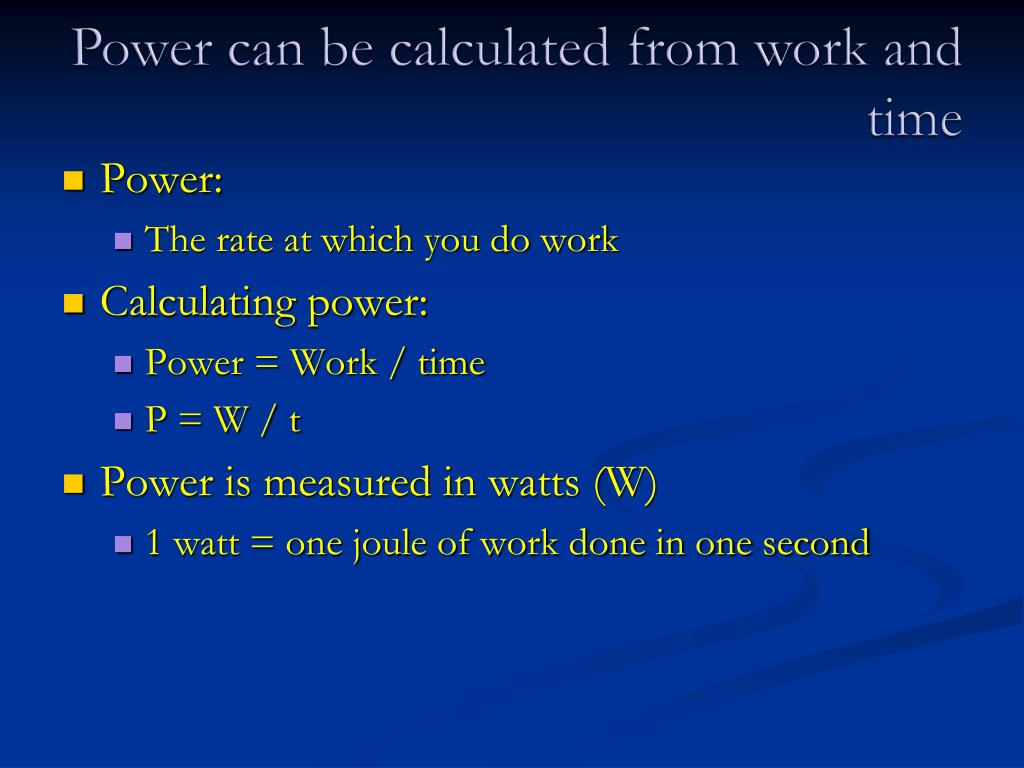 Power can be calculated from work and time

Power:

The rate at which you do work

Calculating power:

Power = Work / time

P = W / t

Power is measured in watts (W)

1 watt = one joule of work done in one second